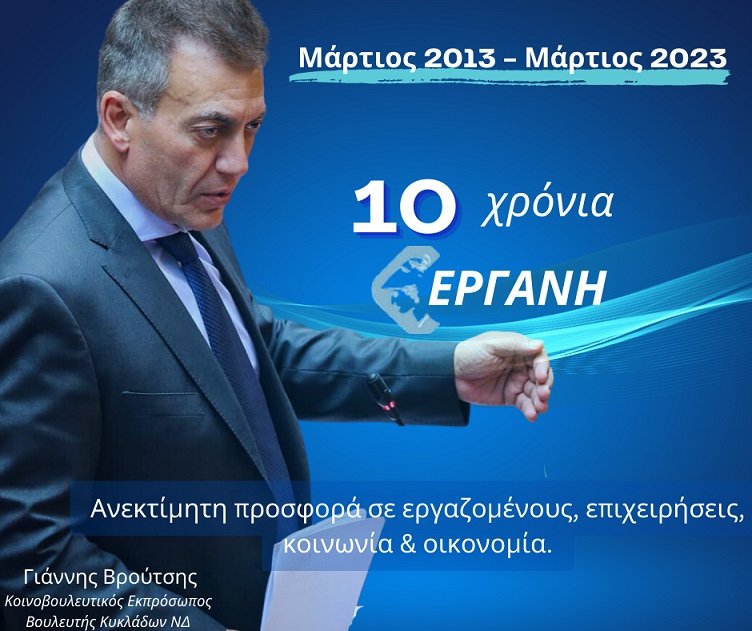 Μάρτιος 2013 – Μάρτιος 2023

10 χρόνια

ΕΡΓΑΝΗ

Ανεκτίμητη προσφορά σε εργαζομένους, επιχειρήσεις, κοινωνία & οικονομία.

Γιάννης Βρούτσης
Κοινοβουλευτικός Εκπρόσωπος
Βουλευτής Κυκλάδων ΝΔ